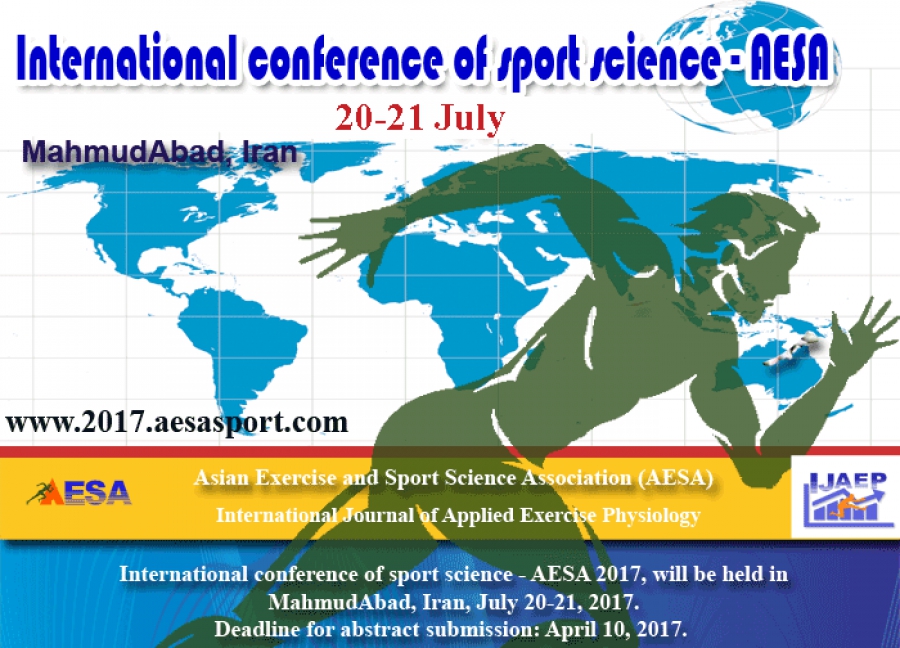 International conference of sport science - AESA

20-21 July

MahmudAbad, Iran

www.2017.aesasport.com

AESA

Asian Exercise and Sport Science Association (AESA)

International Journal of Applied Exercise Physiology

IJAEP

International conference of sport science - AESA 2017, will be held in MahmudAbad, Iran, July 20-21, 2017.
Deadline for abstract submission: April 10, 2017.